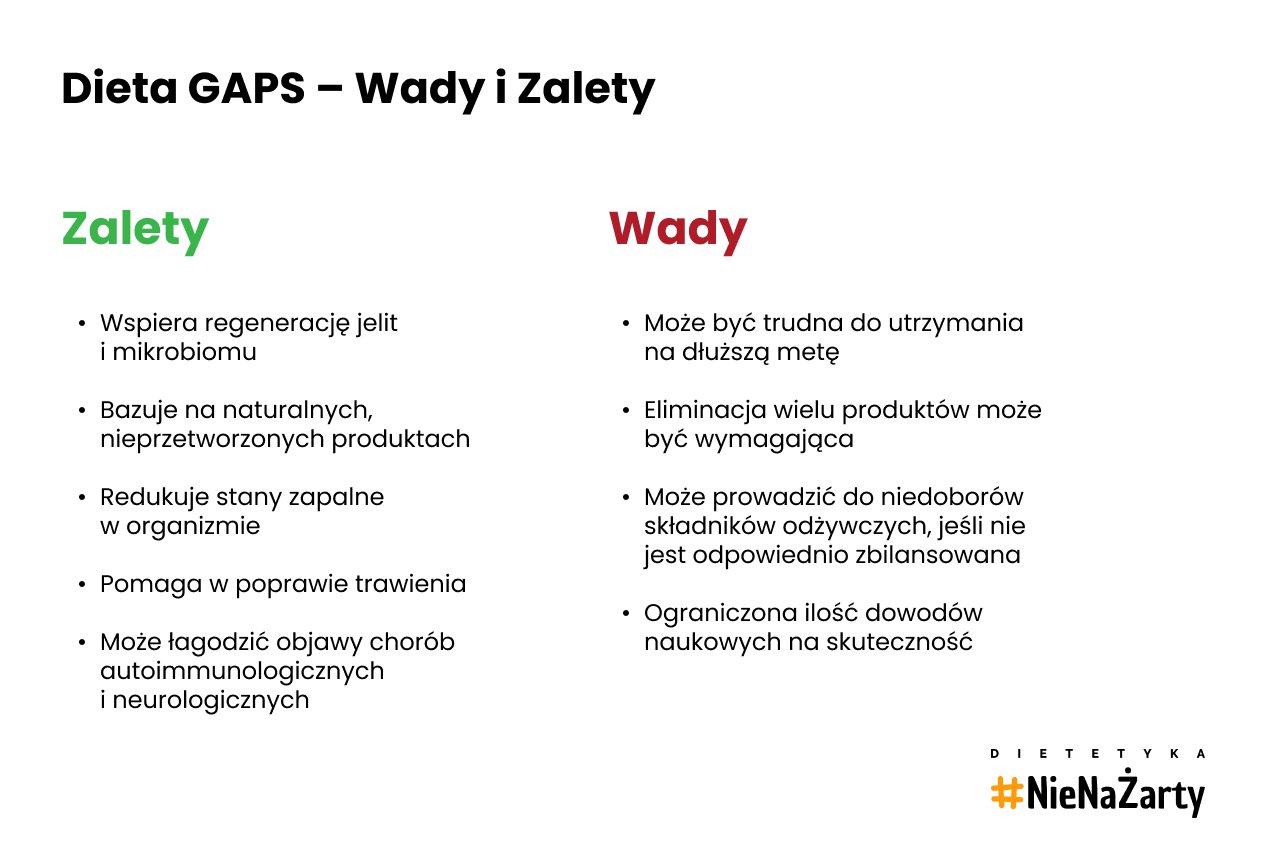 Dieta GAPS – Wady i Zalety

Zalety

• Wspiera regenerację jelit i mikrobiomu

• Bazuje na naturalnych, nieprzetworzonych produktach

• Redukuje stany zapalne w organizmie

• Pomaga w poprawie trawienia

• Może łagodzić objawy chorób autoimmunologicznych i neurologicznych

Wady

• Może być trudna do utrzymania na dłuższą metę

• Eliminacja wielu produktów może być wymagająca

• Może prowadzić do niedoborów składników odżywczych, jeśli nie jest odpowiednio zbilansowana

• Ograniczona ilość dowodów naukowych na skuteczność

DIETETYKA
#NieNaŻarty